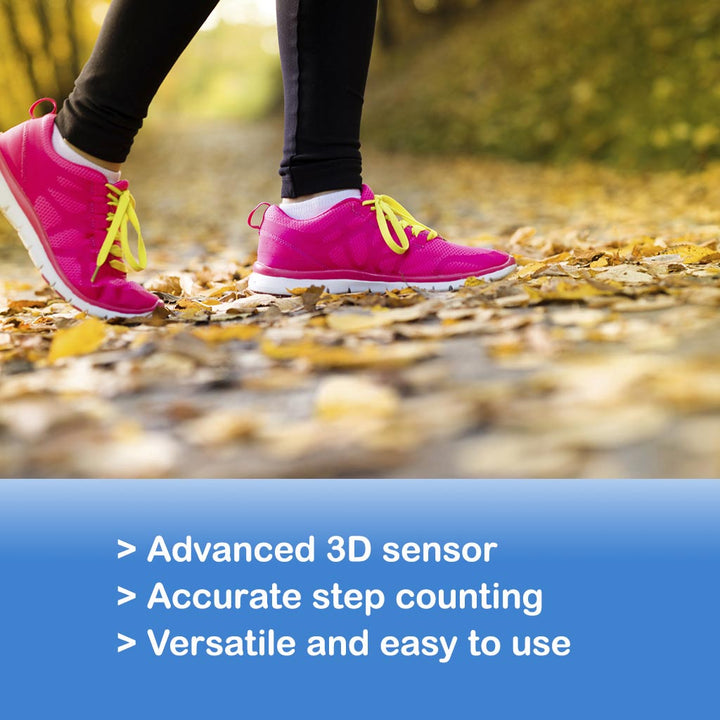 > Advanced 3D sensor
> Accurate step counting
> Versatile and easy to use